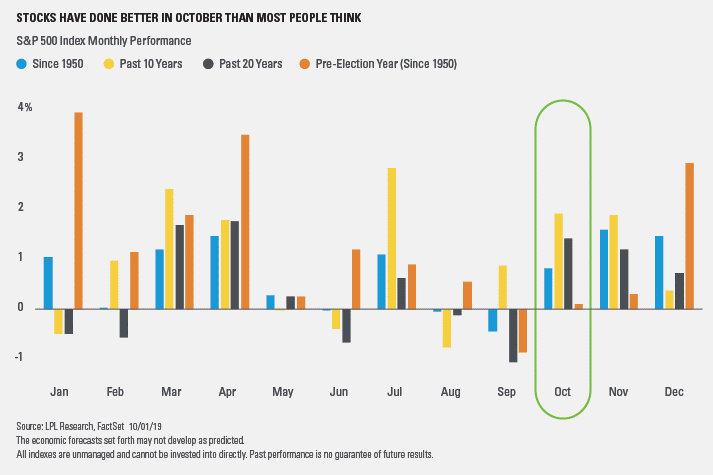 STOCKS HAVE DONE BETTER IN OCTOBER THAN MOST PEOPLE THINK

S&P 500 Index Monthly Performance

Since 1950
Past 10 Years
Past 20 Years
Pre-Election Year (Since 1950)

4%
3
2
1
0
-1

Jan
Feb
Mar
Apr
May
Jun
Jul
Aug
Sep
Oct
Nov
Dec

Source: LPL Research, FactSet 10/01/19
The economic forecasts set forth may not develop as predicted.
All indexes are unmanaged and cannot be invested into directly. Past performance is no guarantee of future results.